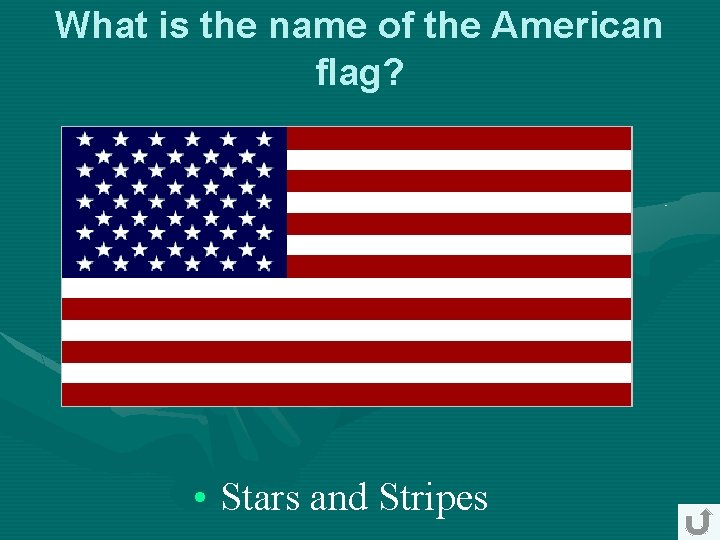 What is the name of the American flag?

• Stars and Stripes